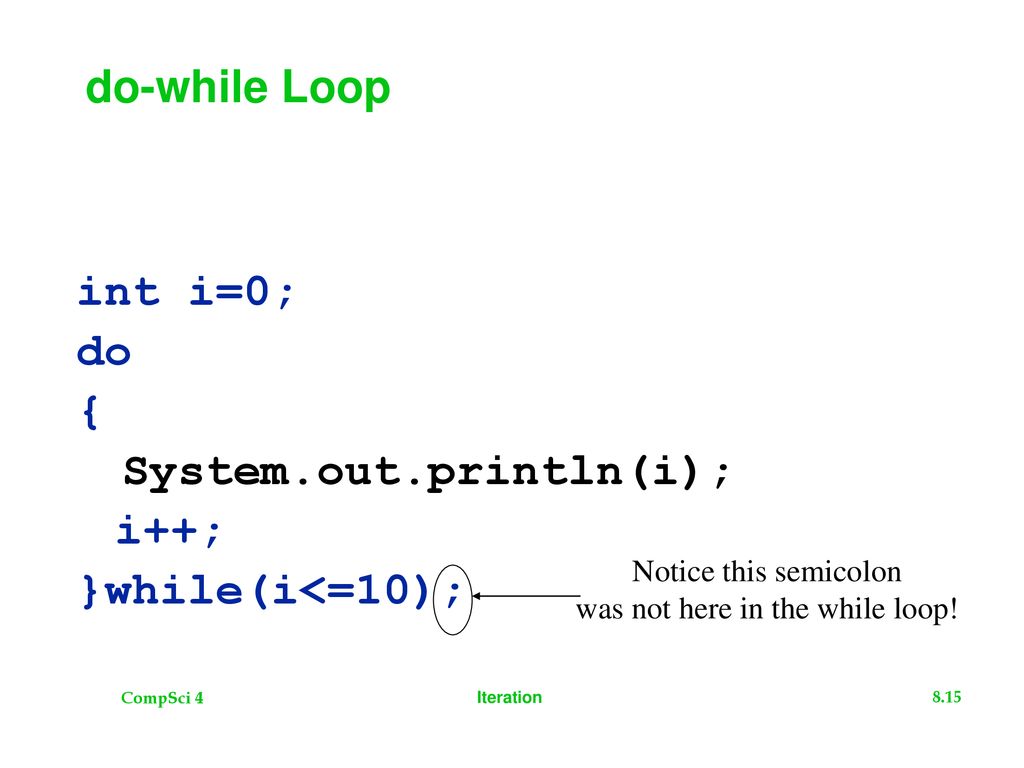 do-while Loop

int i=0;
do
{
 System.out.println(i);
 i++;
}while(i<=10);

Notice this semicolon was not here in the while loop!

CompSci 4

Iteration

8.15